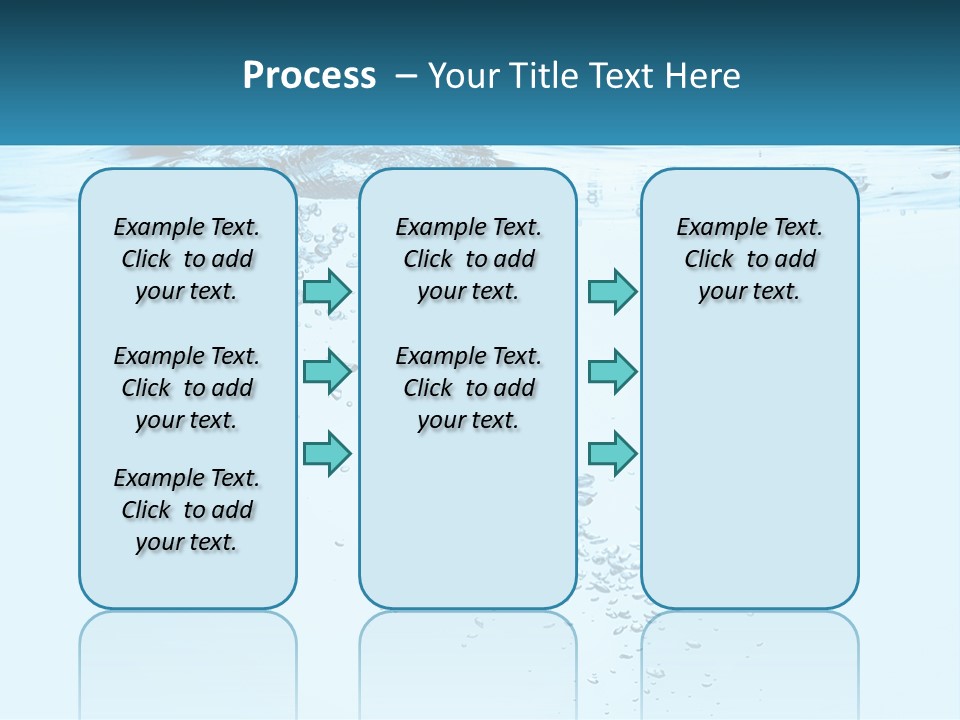 Process – Your Title Text Here

Example Text. Click to add your text.

Example Text. Click to add your text.

Example Text. Click to add your text.

Example Text. Click to add your text.

Example Text. Click to add your text.

Example Text. Click to add your text.